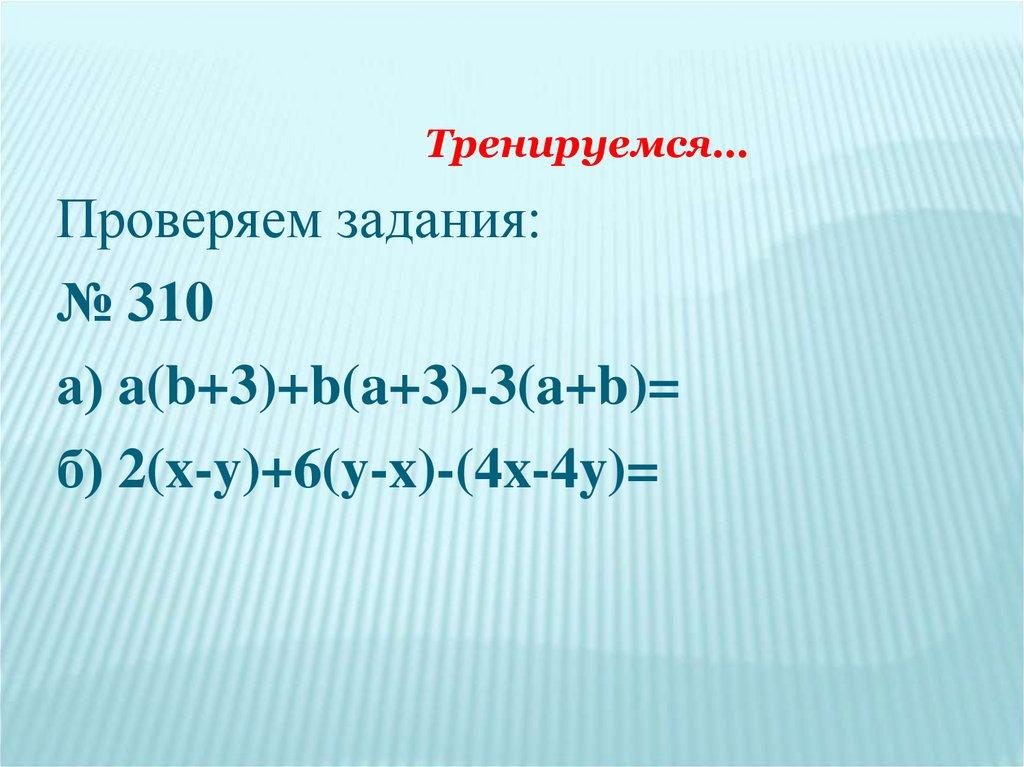 Тренируемся…

Проверяем задания:

№ 310

а) $a(b+3)+b(a+3)-3(a+b)=$

б) $2(x-y)+6(y-x)-(4x-4y)=$